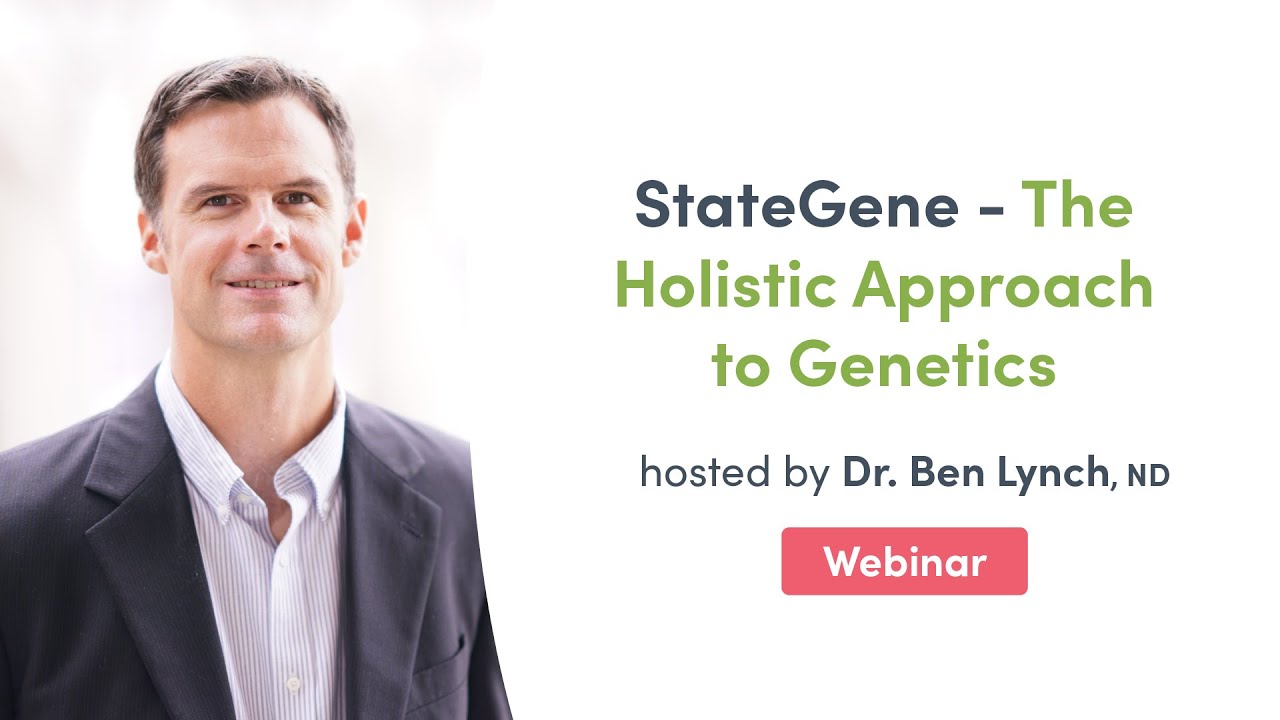 StateGene - The Holistic Approach to Genetics

hosted by Dr. Ben Lynch, ND

Webinar